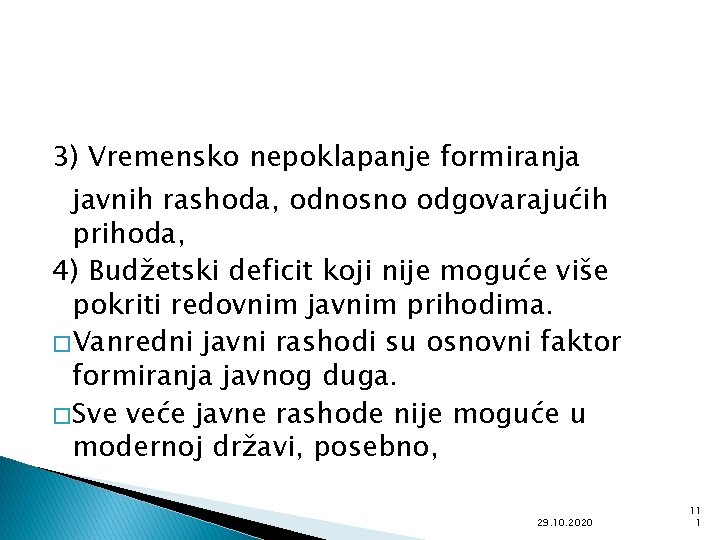 3) Vremensko nepoklapanje formiranja javnih rashoda, odnosno odgovarajućih prihoda,
4) Budžetski deficit koji nije moguće više pokriti redovnim javnim prihodima.
□Vanredni javni rashodi su osnovni faktor formiranja javnog duga.
□Sve veće javne rashode nije moguće u modernoj državi, posebno,

29.10.2020

11
1